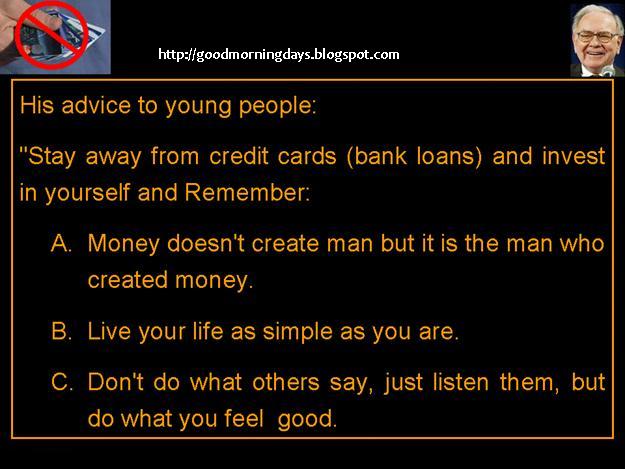 http://goodmorningdays.blogspot.com

His advice to young people:

"Stay away from credit cards (bank loans) and invest in yourself and Remember:

A. Money doesn't create man but it is the man who created money.

B. Live your life as simple as you are.

C. Don't do what others say, just listen them, but do what you feel good.